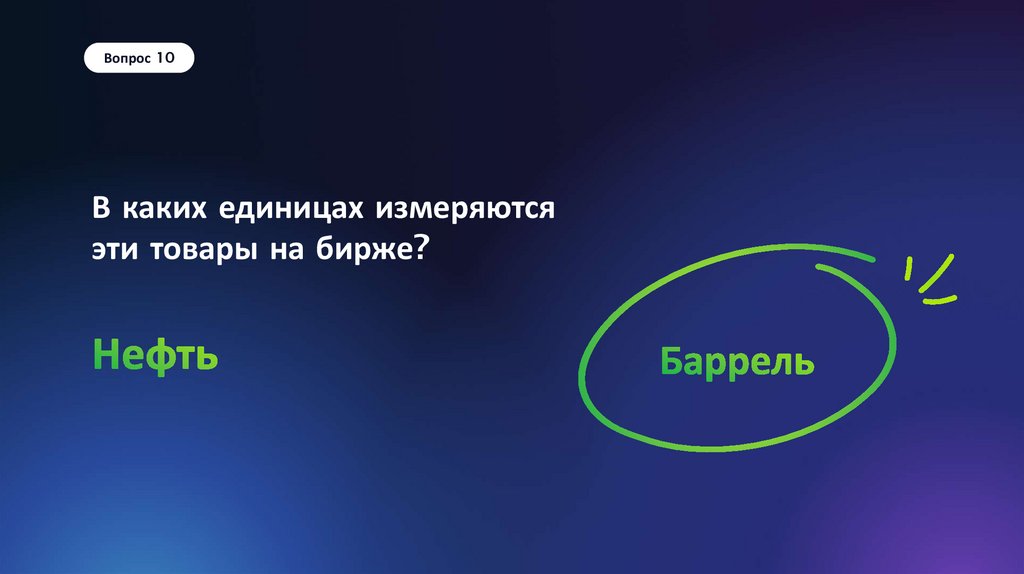 Вопрос 10

В каких единицах измеряются эти товары на бирже?

Нефть

Баррель